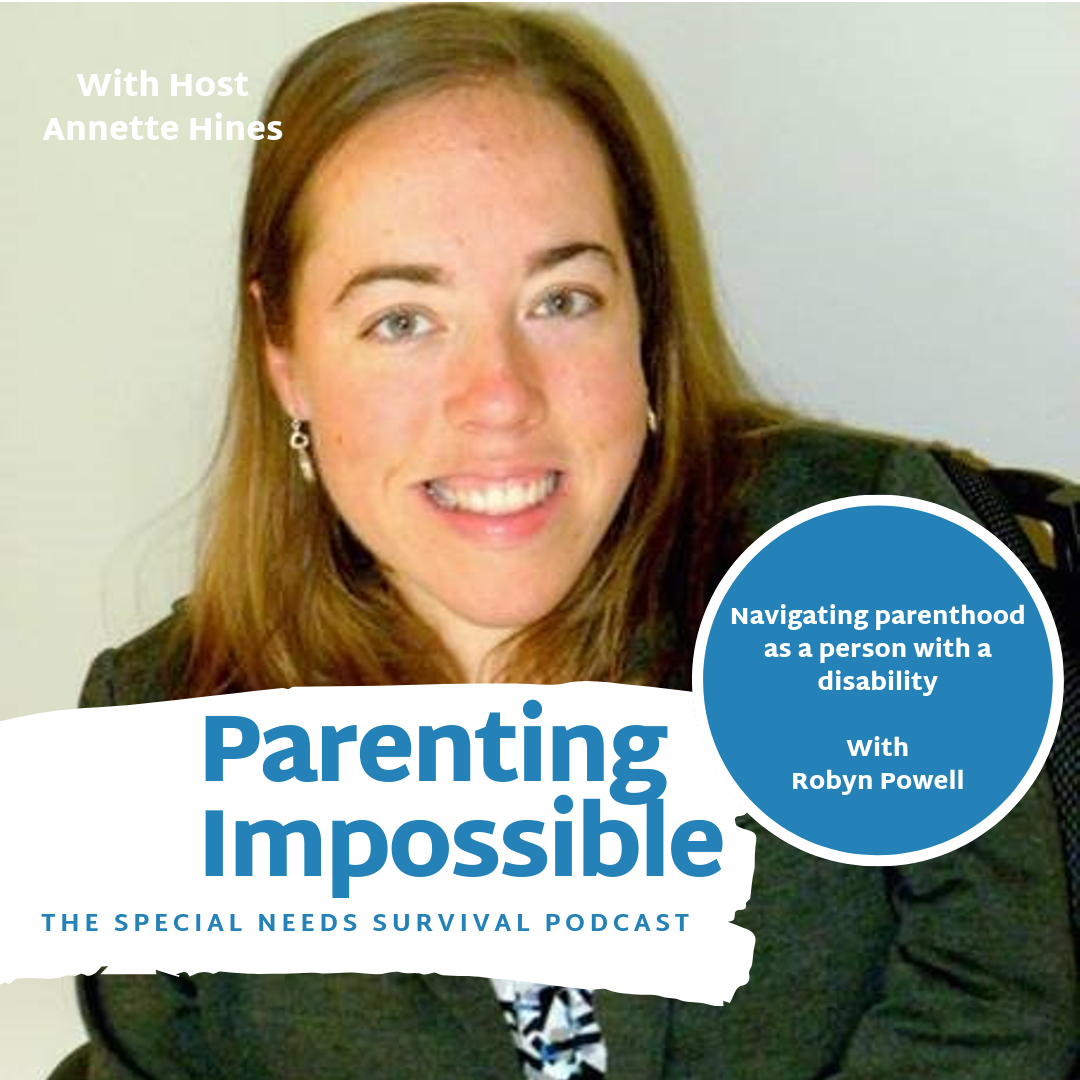 With Host
Annette Hines

Navigating parenthood as a person with a disability

With
Robyn Powell

Parenting Impossible

THE SPECIAL NEEDS SURVIVAL PODCAST